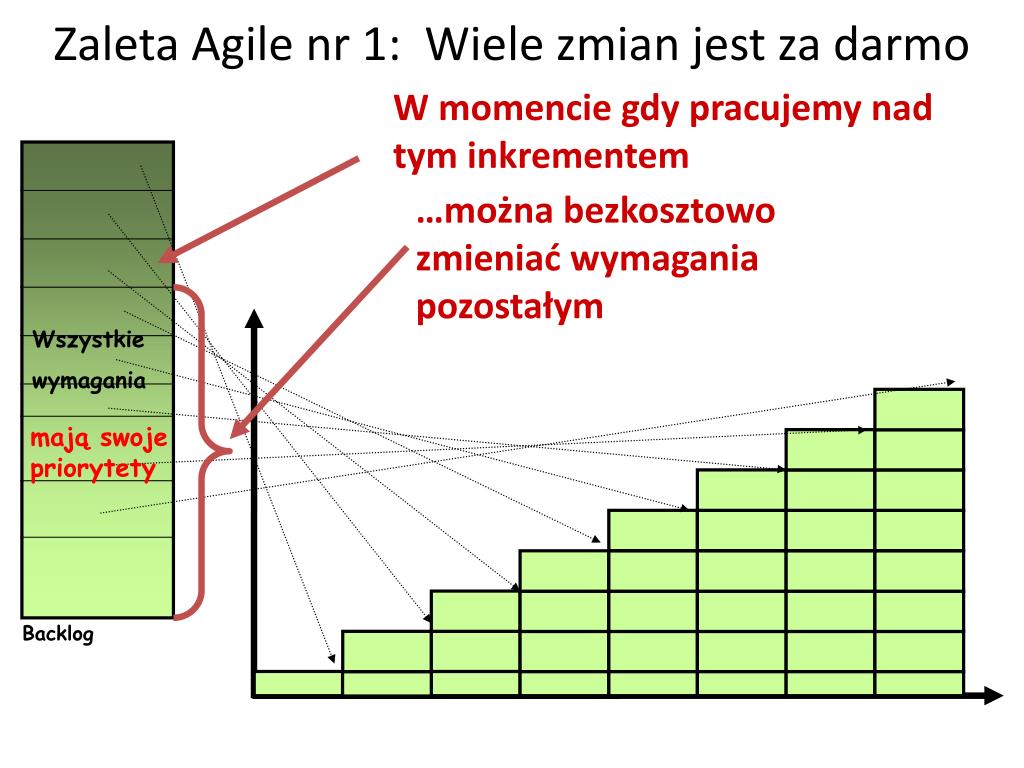 Zaleta Agile nr 1: Wiele zmian jest za darmo

W momencie gdy pracujemy nad tym inkrementem

…można bezkosztowo zmieniać wymagania pozostałym

Wszystkie wymagania

mają swoje priorytety

Backlog